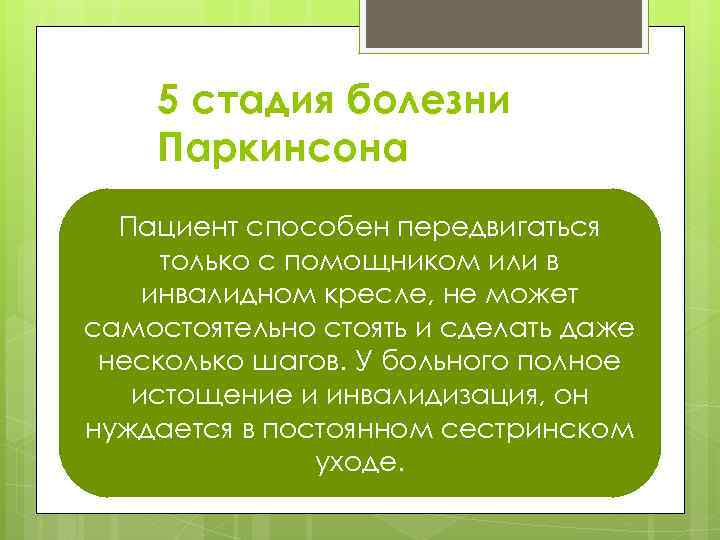 5 стадия болезни Паркинсона

Пациент способен передвигаться только с помощником или в инвалидном кресле, не может самостоятельно стоять и сделать даже несколько шагов. У больного полное истощение и инвалидизация, он нуждается в постоянном сестринском уходе.